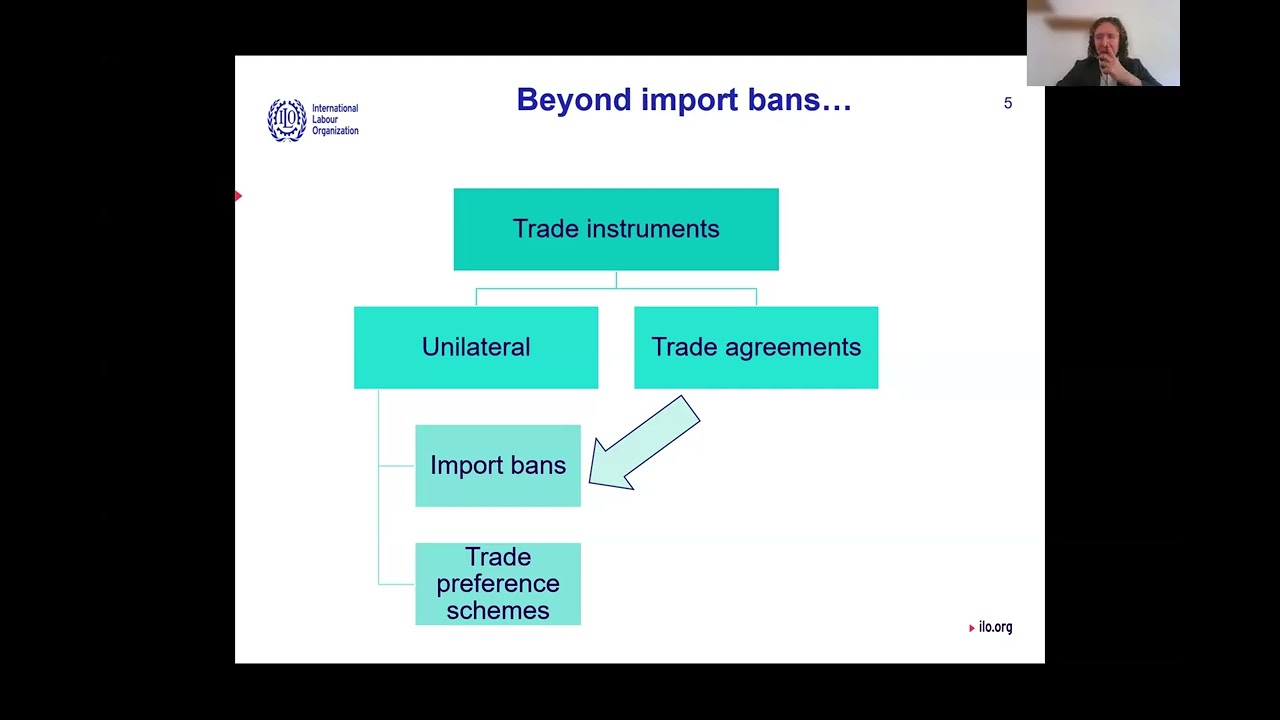 International Labour Organization

Beyond import bans…

5

Trade instruments

Unilateral

Trade agreements

Import bans

Trade preference schemes

ilo.org